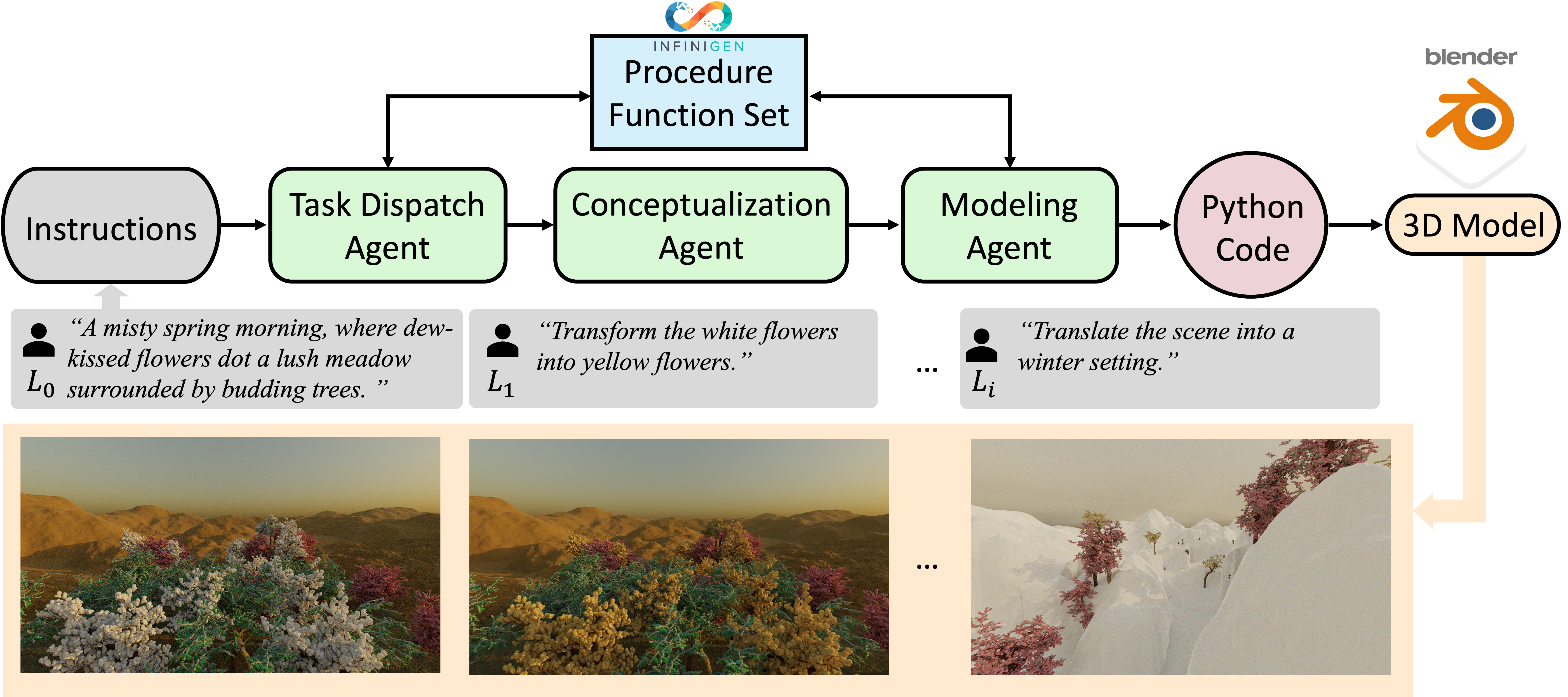 INFINIGEN
Procedure Function Set

blender

Instructions

Task Dispatch Agent

Conceptualization Agent

Modeling Agent

Python Code

3D Model

$L_0$ “A misty spring morning, where dew-kissed flowers dot a lush meadow surrounded by budding trees. ”

$L_1$ “Transform the white flowers into yellow flowers.”

...

$L_i$ “Translate the scene into a winter setting.”

...